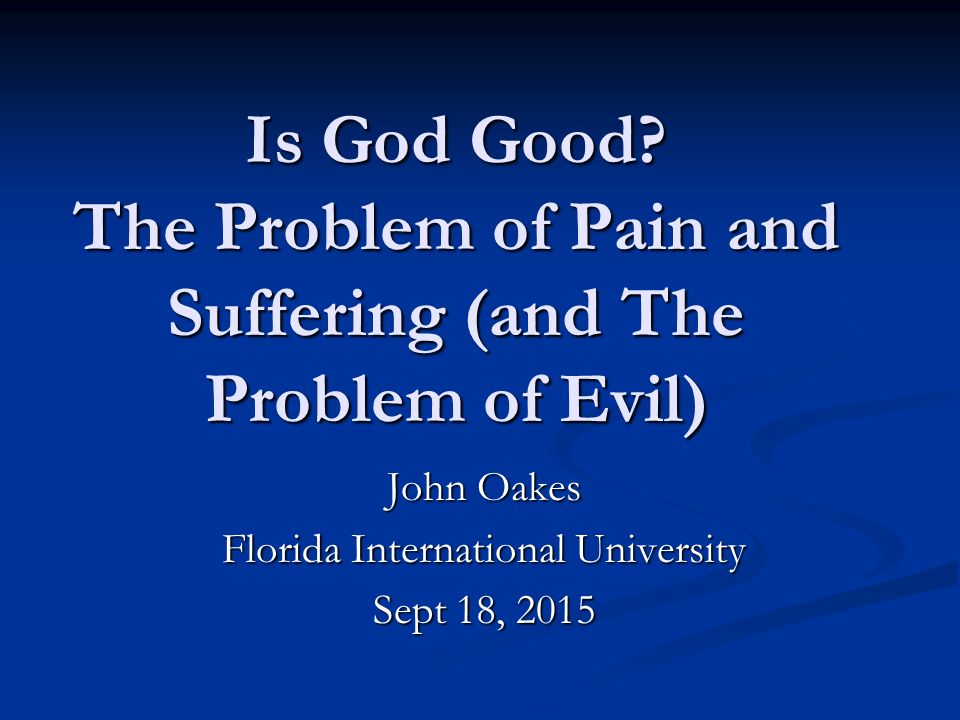 Is God Good?
The Problem of Pain and Suffering (and The Problem of Evil)

John Oakes
Florida International University
Sept 18, 2015